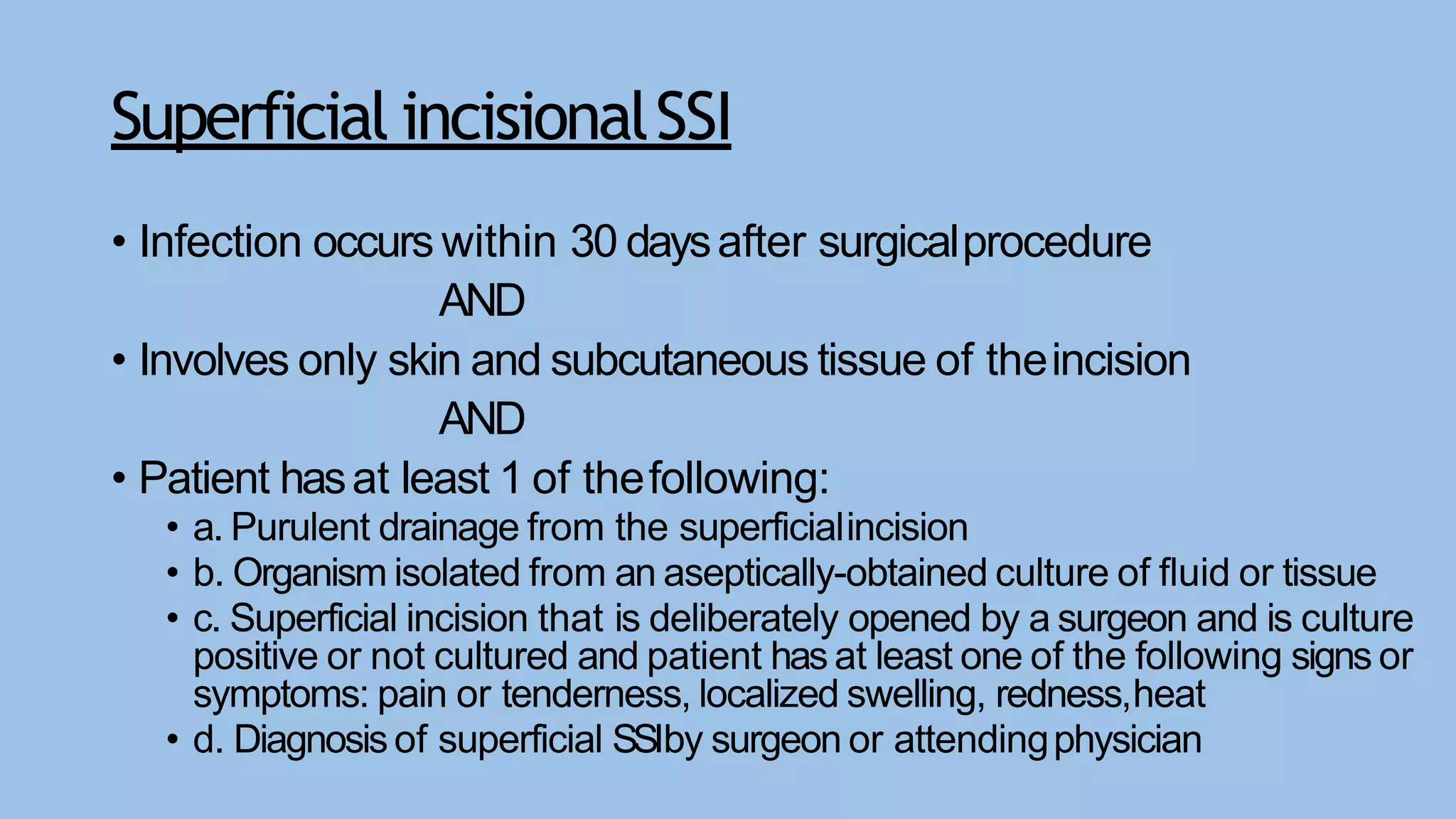 Superficial incisional SSI

• Infection occurs within 30 days after surgical procedure

AND

• Involves only skin and subcutaneous tissue of the incision

AND

• Patient has at least 1 of the following:
  • a. Purulent drainage from the superficial incision
  • b. Organism isolated from an aseptically-obtained culture of fluid or tissue
  • c. Superficial incision that is deliberately opened by a surgeon and is culture positive or not cultured and patient has at least one of the following signs or symptoms: pain or tenderness, localized swelling, redness, heat
  • d. Diagnosis of superficial SSI by surgeon or attending physician